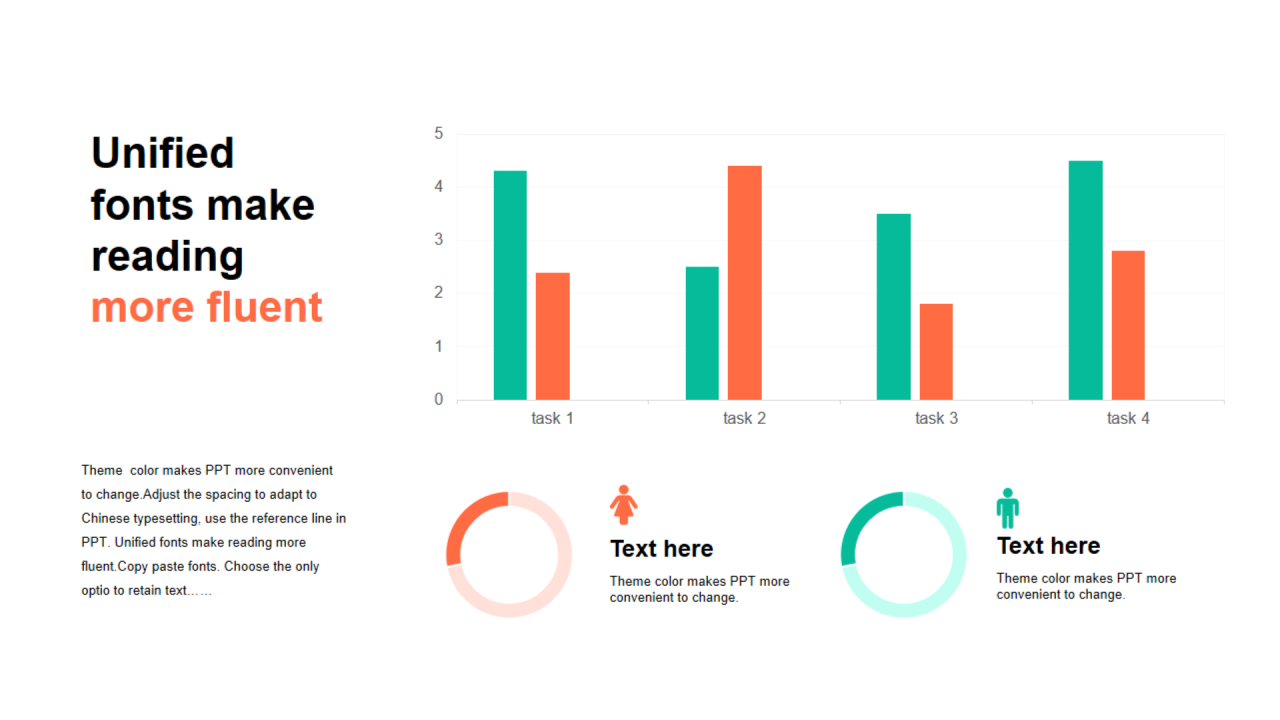 Unified fonts make reading more fluent

5
4
3
2
1
0
task 1
task 2
task 3
task 4

Theme color makes PPT more convenient to change.Adjust the spacing to adapt to Chinese typesetting, use the reference line in PPT. Unified fonts make reading more fluent.Copy paste fonts. Choose the only optio to retain text……

Text here

Theme color makes PPT more convenient to change.

Text here

Theme color makes PPT more convenient to change.